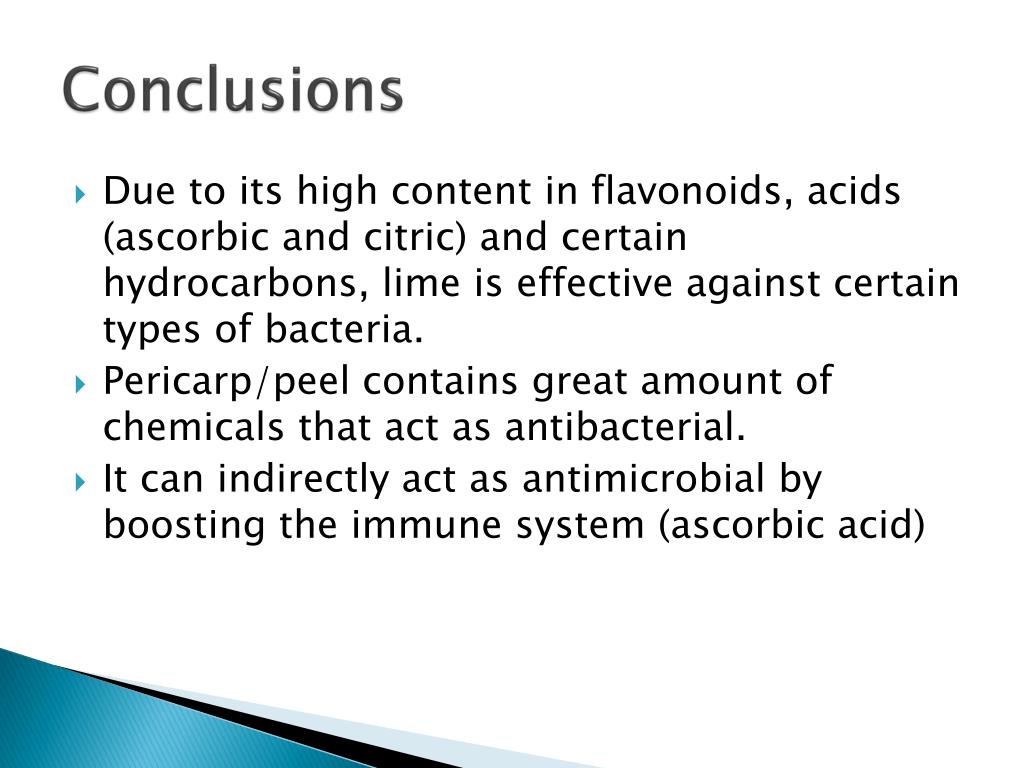 Conclusions

Due to its high content in flavonoids, acids (ascorbic and citric) and certain hydrocarbons, lime is effective against certain types of bacteria.

Pericarp/peel contains great amount of chemicals that act as antibacterial.

It can indirectly act as antimicrobial by boosting the immune system (ascorbic acid)